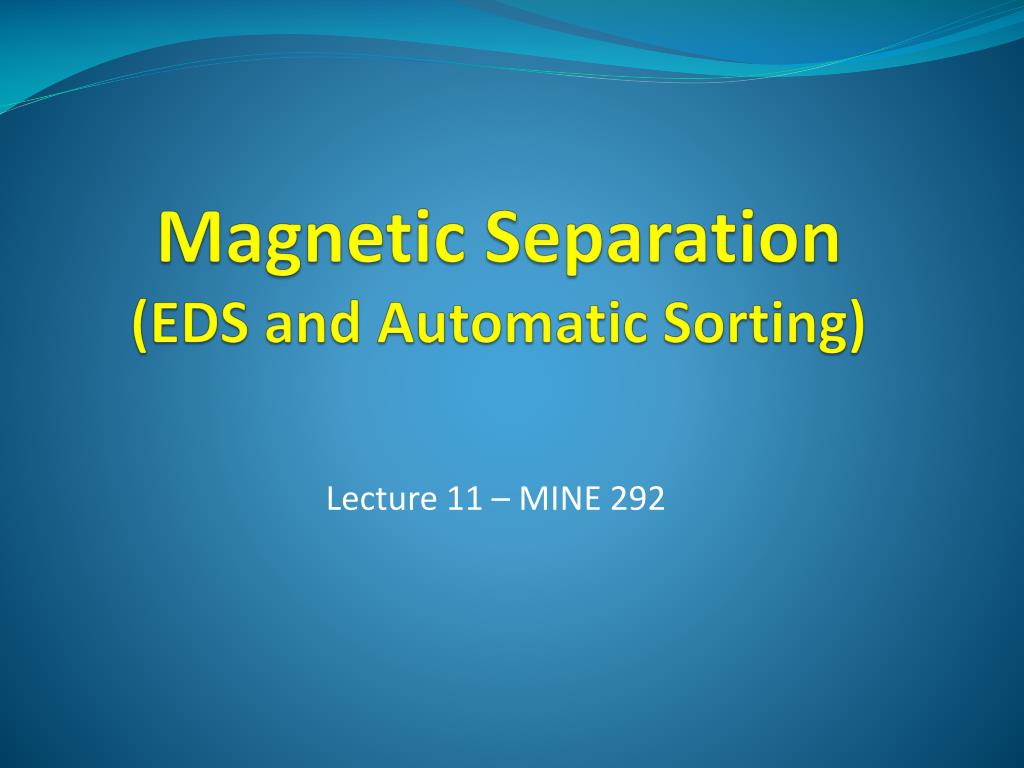 Magnetic Separation
(EDS and Automatic Sorting)

Lecture 11 – MINE 292